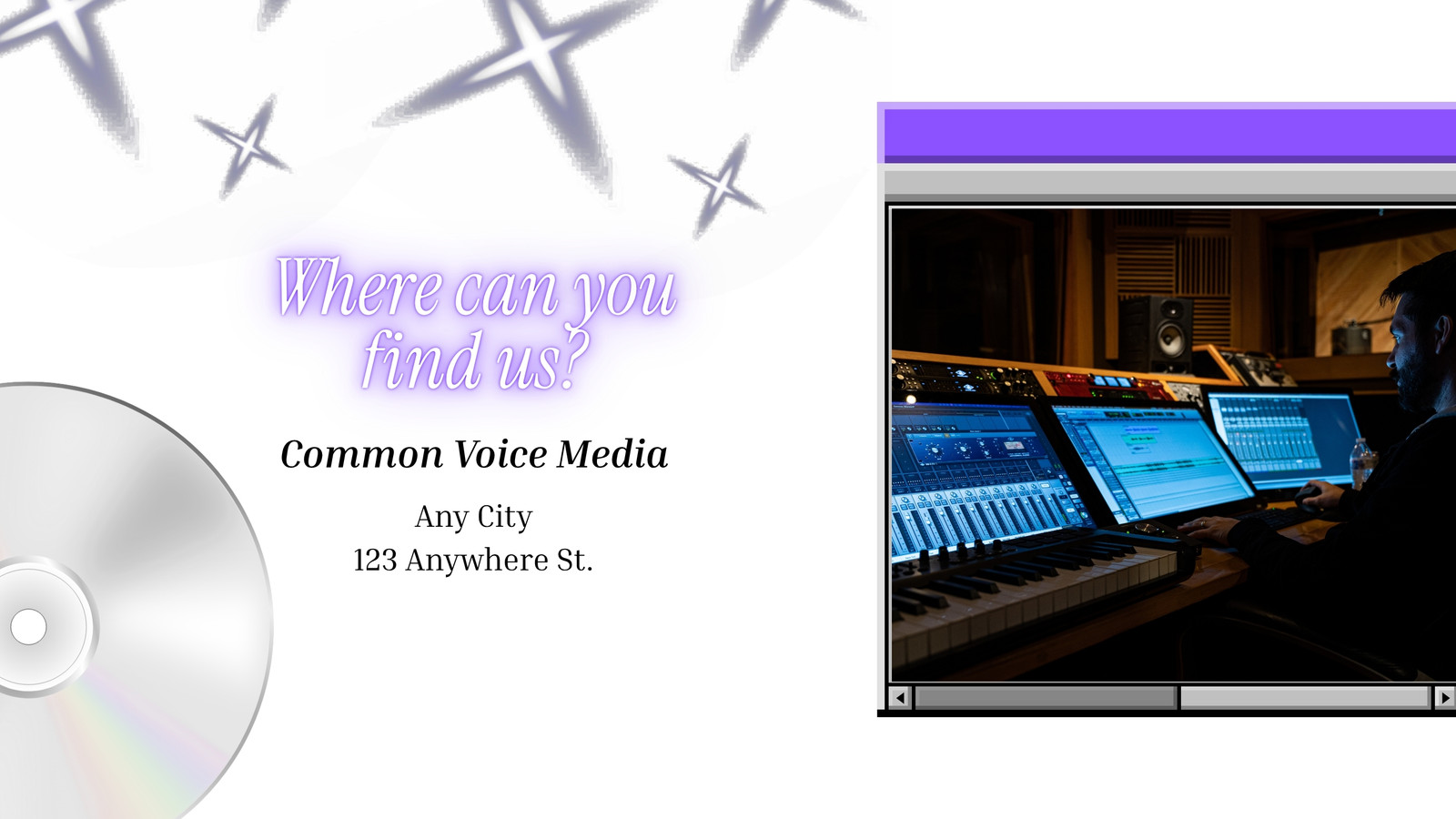 Where can you find us?

Common Voice Media

Any City
123 Anywhere St.